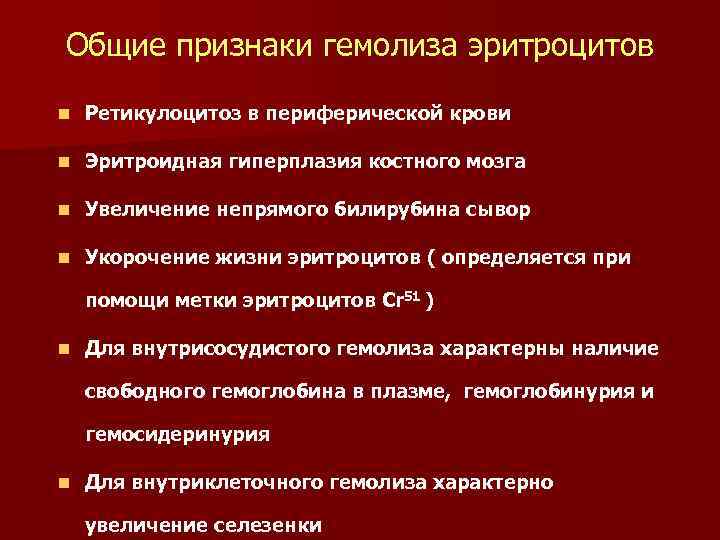 Общие признаки гемолиза эритроцитов

■ Ретикулоцитоз в периферической крови

■ Эритроидная гиперплазия костного мозга

■ Увеличение непрямого билирубина сывор

■ Укорочение жизни эритроцитов ( определяется при помощи метки эритроцитов $Cr^{51}$ )

■ Для внутрисосудистого гемолиза характерны наличие свободного гемоглобина в плазме, гемоглобинурия и гемосидеринурия

■ Для внутриклеточного гемолиза характерно увеличение селезенки